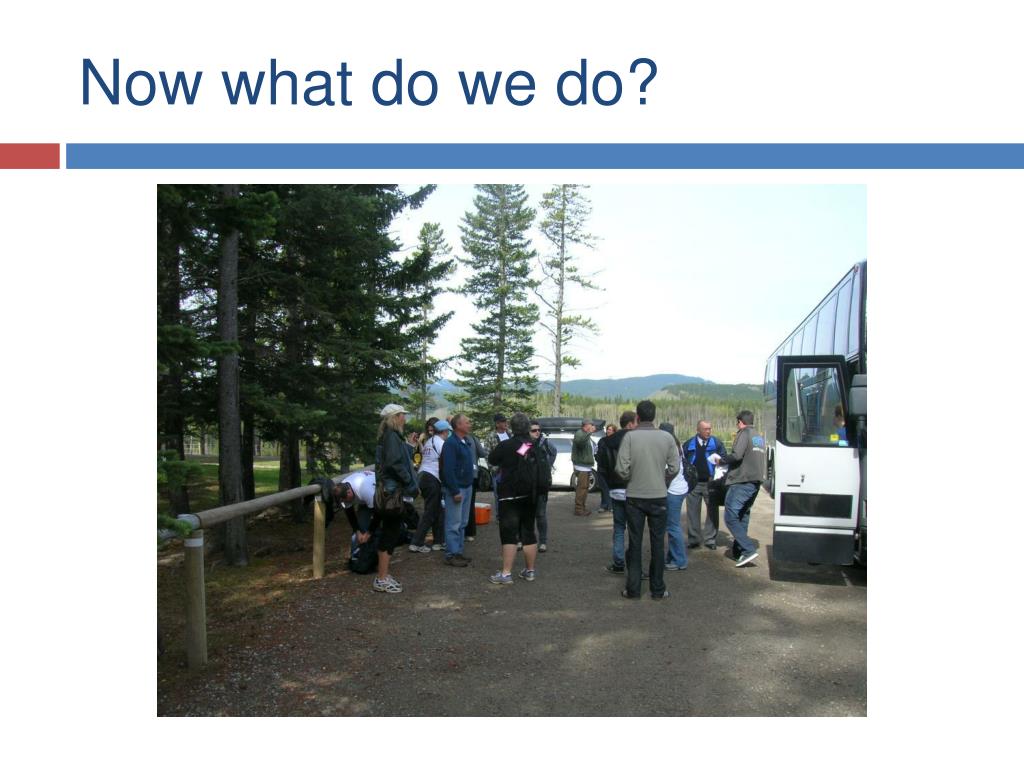 Now what do we do?